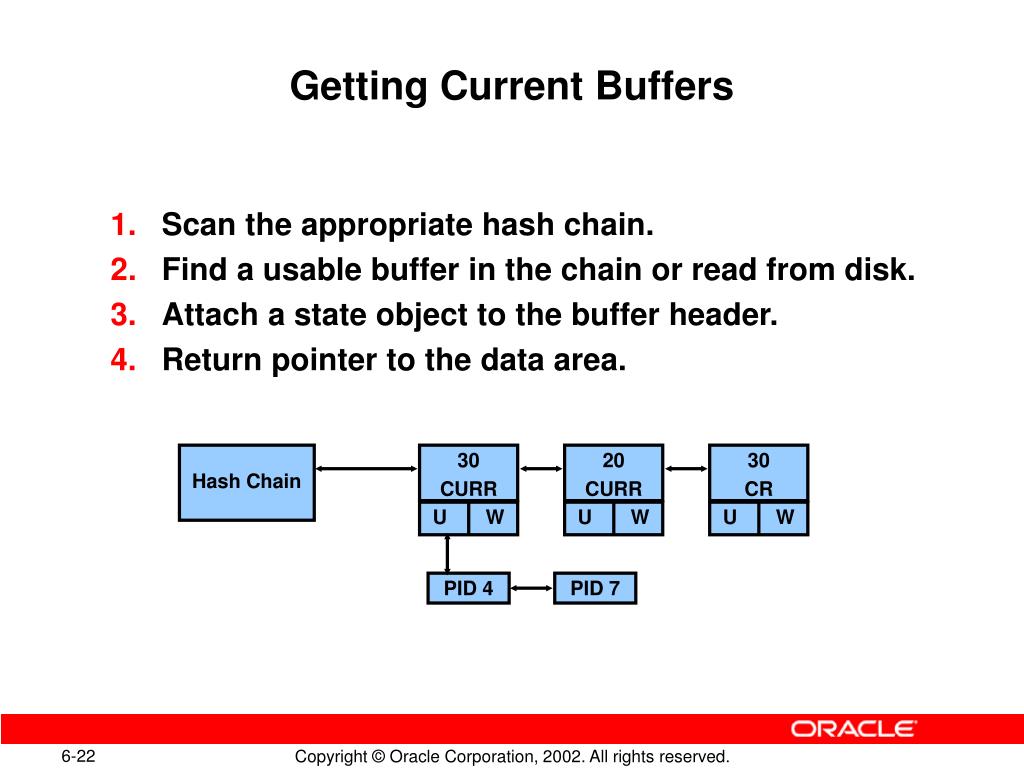 Getting Current Buffers

1. Scan the appropriate hash chain.
2. Find a usable buffer in the chain or read from disk.
3. Attach a state object to the buffer header.
4. Return pointer to the data area.

Hash Chain

30
CURR
U W

20
CURR
U W

30
CR
U W

PID 4

PID 7

ORACLE

6-22

Copyright © Oracle Corporation, 2002. All rights reserved.